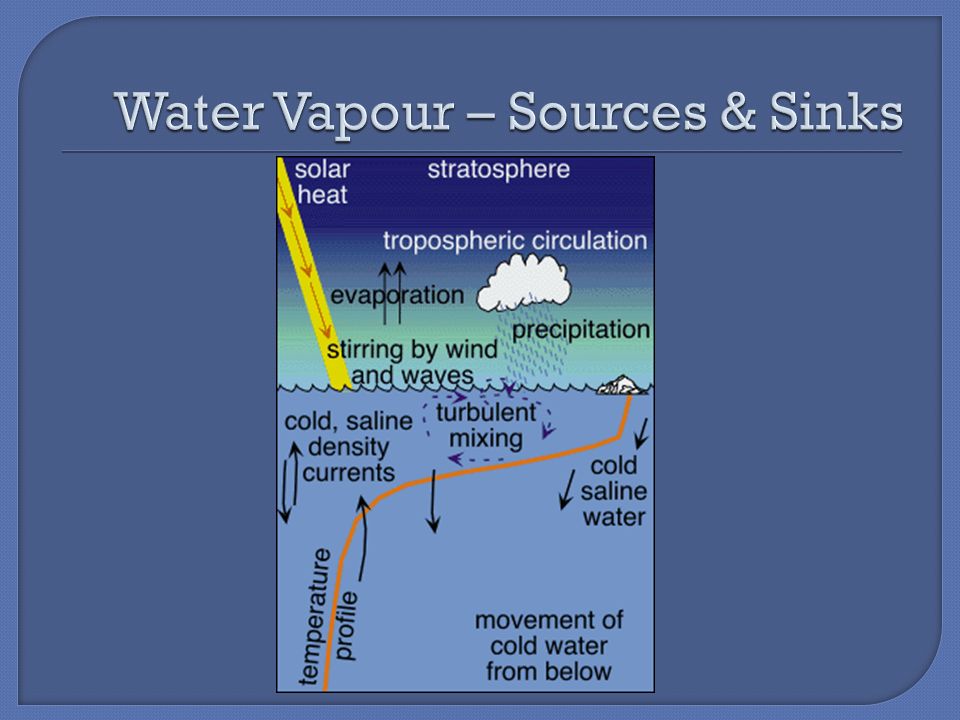 Water Vapour – Sources & Sinks

solar heat

stratosphere

tropospheric circulation

evaporation

precipitation

stirring by wind and waves

cold, saline density currents

turbulent mixing

cold saline water

temperature profile

movement of cold water from below